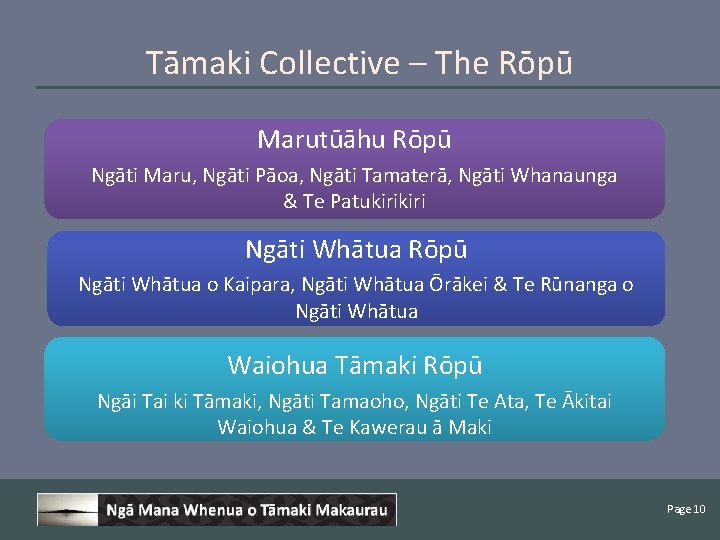 Tāmaki Collective – The Rōpū

Marutūāhu Rōpū

Ngāti Maru, Ngāti Pāoa, Ngāti Tamaterā, Ngāti Whanaunga & Te Patukirikiri

Ngāti Whātua Rōpū

Ngāti Whātua o Kaipara, Ngāti Whātua Ōrākei & Te Rūnanga o Ngāti Whātua

Waiohua Tāmaki Rōpū

Ngāi Tai ki Tāmaki, Ngāti Tamaoho, Ngāti Te Ata, Te Ākitai Waiohua & Te Kawerau ā Maki

Ngā Mana Whenua o Tāmaki Makaurau

Page 10